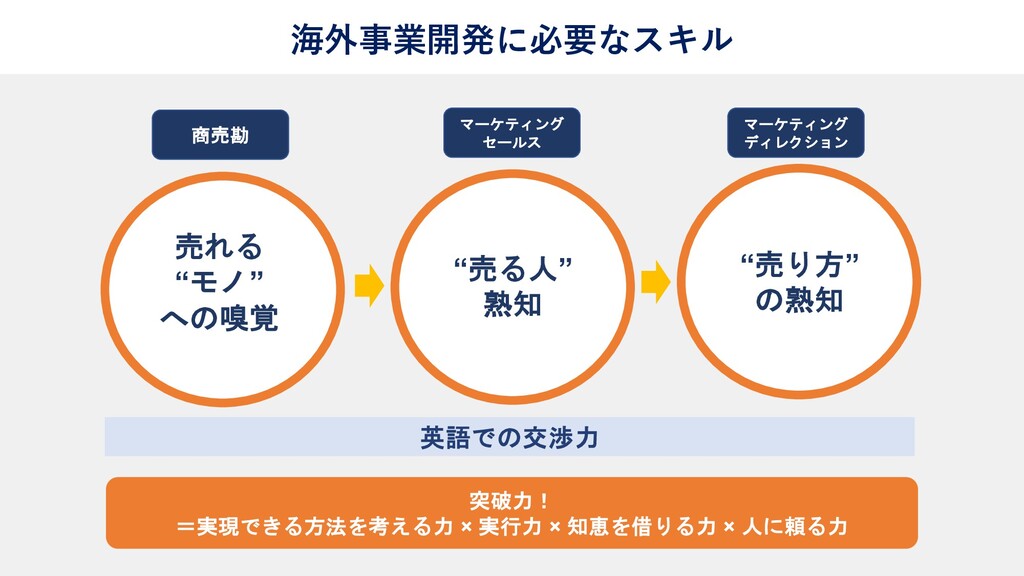 海外事業開発に必要なスキル

商売勘

売れる
“モノ”
への嗅覚

マーケティング
セールス

“売る人”
熟知

マーケティング
ディレクション

“売り方”
の熟知

英語での交渉力

突破力！
＝実現できる方法を考える力 × 実行力 × 知恵を借りる力 × 人に頼る力